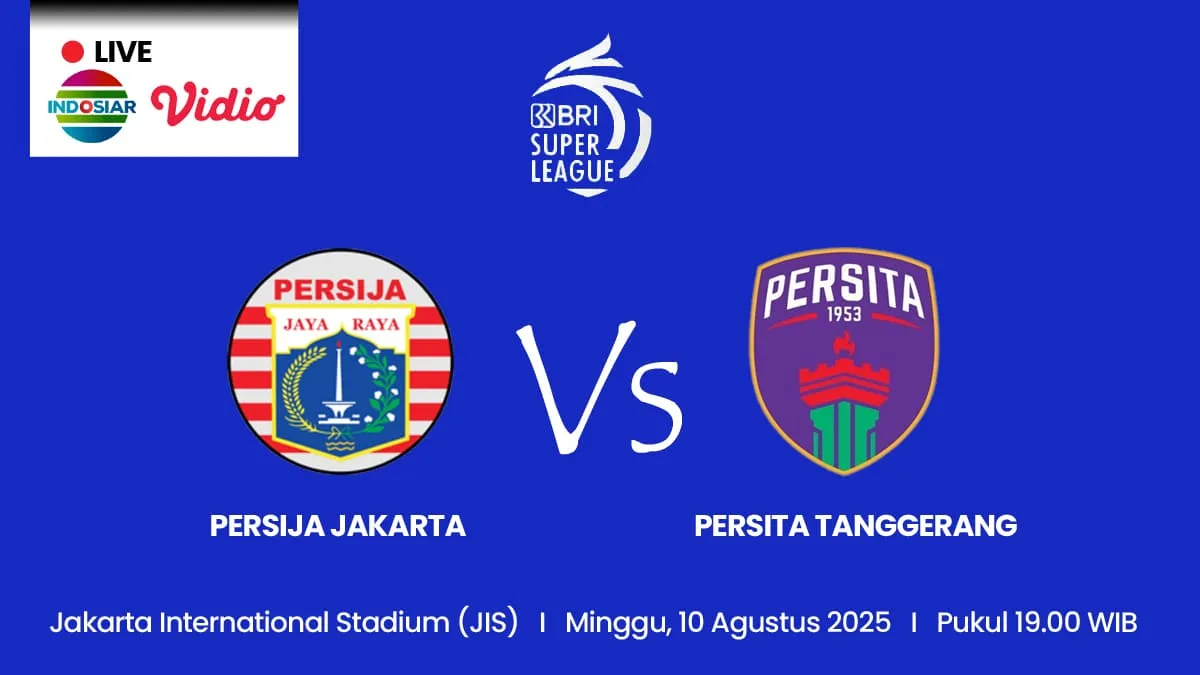 LIVE
INDOSIAR Vidio

BRI SUPER LEAGUE

PERSIJA
JAYA RAYA

Vs

PERSITA
1953

PERSIJA JAKARTA

PERSITA TANGGERANG

Jakarta International Stadium (JIS) I Minggu, 10 Agustus 2025 I Pukul 19.00 WIB